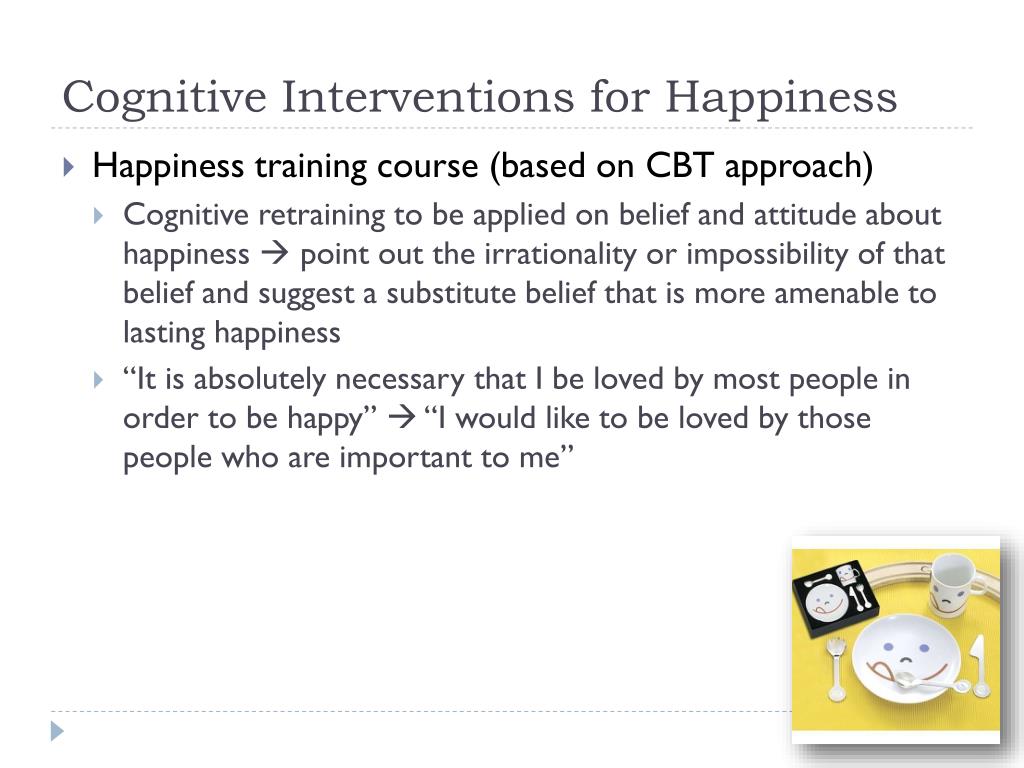 Cognitive Interventions for Happiness

Happiness training course (based on CBT approach)

Cognitive retraining to be applied on belief and attitude about happiness → point out the irrationality or impossibility of that belief and suggest a substitute belief that is more amenable to lasting happiness

“It is absolutely necessary that I be loved by most people in order to be happy” → “I would like to be loved by those people who are important to me”